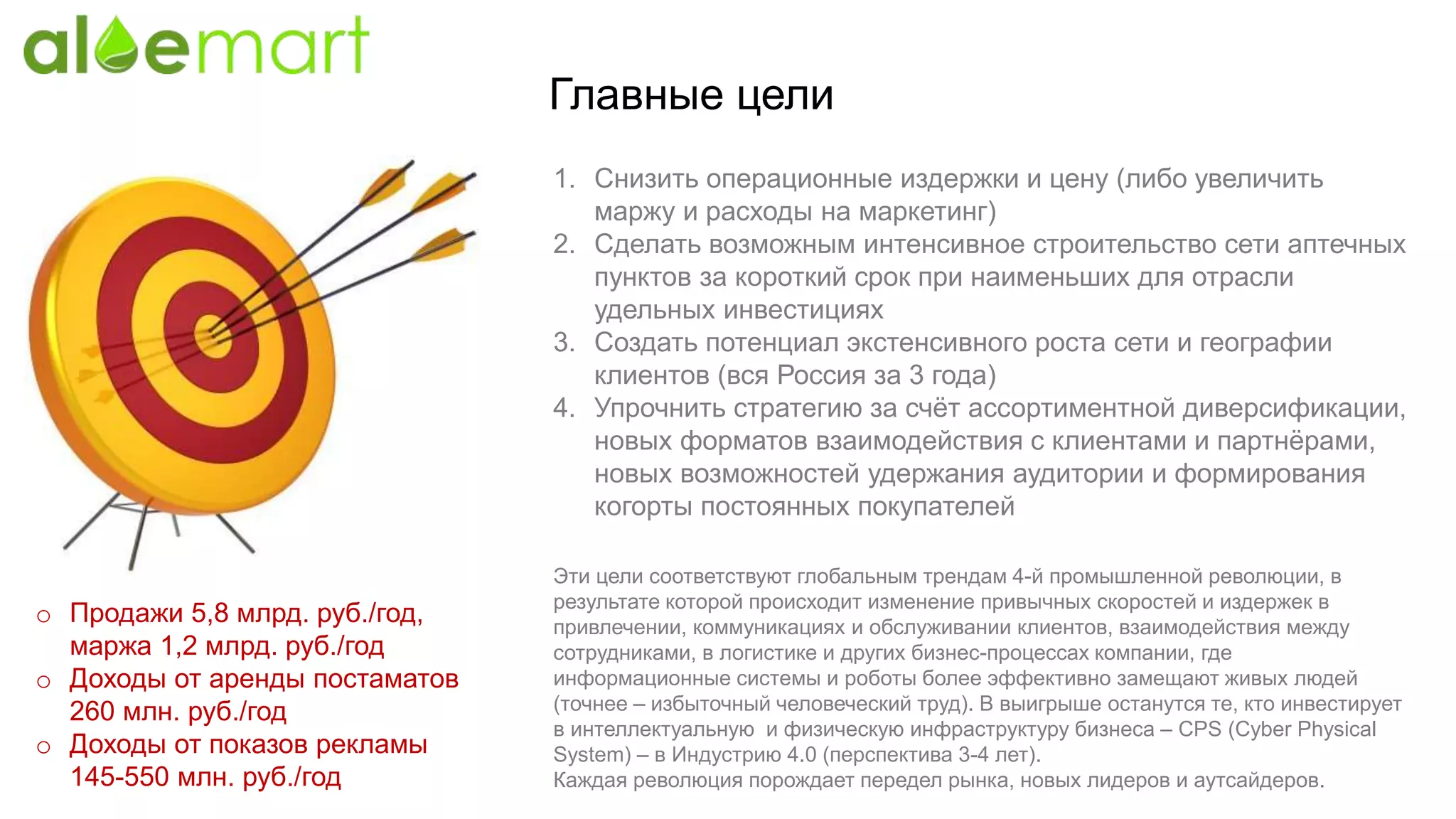 aloemart

Главные цели

1. Снизить операционные издержки и цену (либо увеличить маржу и расходы на маркетинг)
2. Сделать возможным интенсивное строительство сети аптечных пунктов за короткий срок при наименьших для отрасли удельных инвестициях
3. Создать потенциал экстенсивного роста сети и географии клиентов (вся Россия за 3 года)
4. Упрочнить стратегию за счёт ассортиментной диверсификации, новых форматов взаимодействия с клиентами и партнёрами, новых возможностей удержания аудитории и формирования когорты постоянных покупателей

Эти цели соответствуют глобальным трендам 4-й промышленной революции, в результате которой происходит изменение привычных скоростей и издержек в привлечении, коммуникациях и обслуживании клиентов, взаимодействия между сотрудниками, в логистике и других бизнес-процессах компании, где информационные системы и роботы более эффективно замещают живых людей (точнее – избыточный человеческий труд). В выигрыше останутся те, кто инвестирует в интеллектуальную и физическую инфраструктуру бизнеса – CPS (Cyber Physical System) – в Индустрию 4.0 (перспектива 3-4 лет).
Каждая революция порождает передел рынка, новых лидеров и аутсайдеров.

○ Продажи 5,8 млрд. руб./год, маржа 1,2 млрд. руб./год
○ Доходы от аренды постаматов 260 млн. руб./год
○ Доходы от показов рекламы 145-550 млн. руб./год